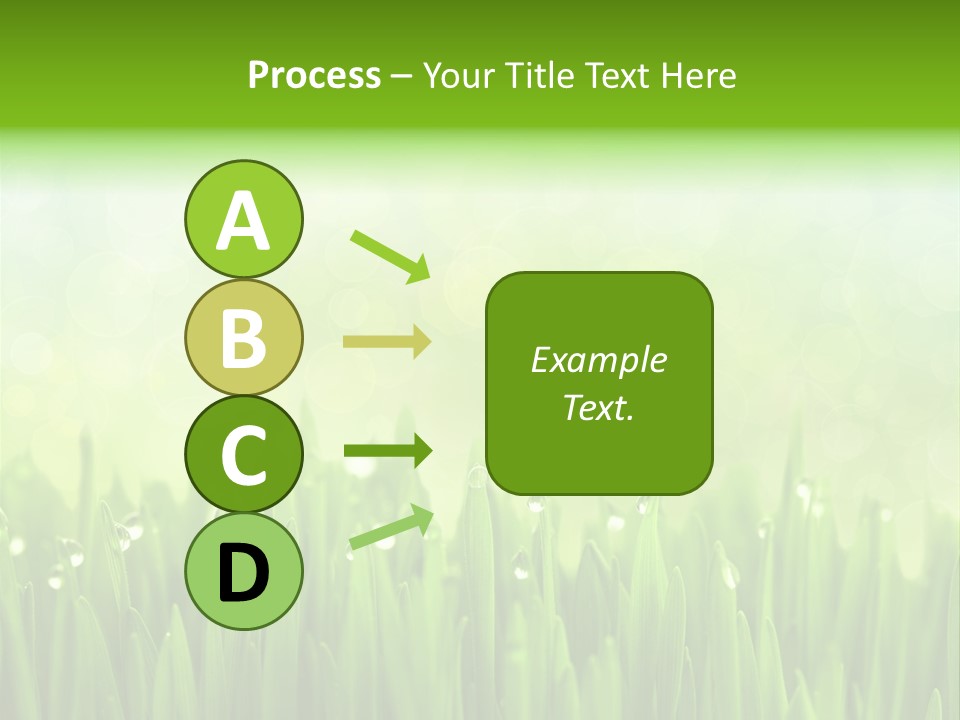 Process – Your Title Text Here

A

B

C

D

Example Text.